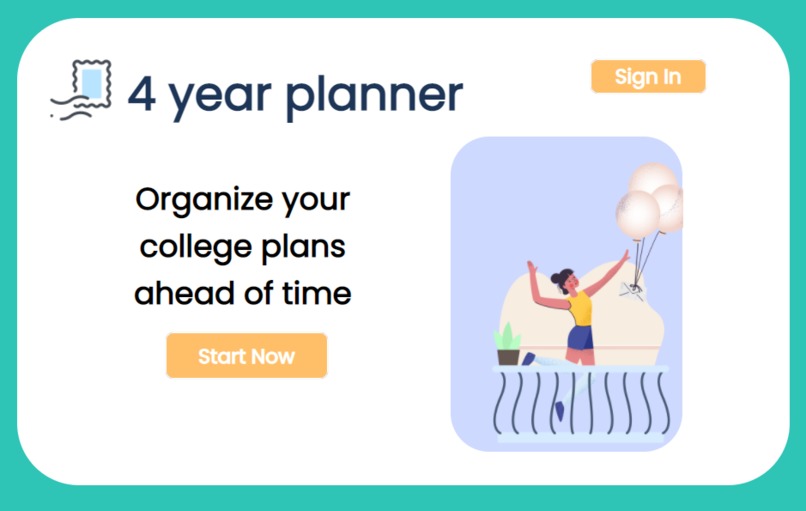 4 year planner

Sign In

Organize your college plans ahead of time

Start Now